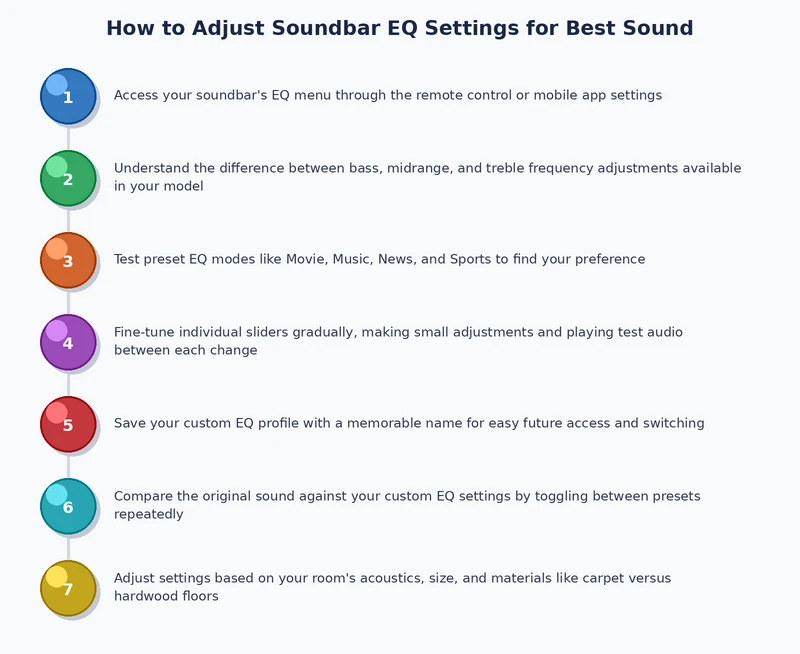 How to Adjust Soundbar EQ Settings for Best Sound

1

Access your soundbar's EQ menu through the remote control or mobile app settings

2

Understand the difference between bass, midrange, and treble frequency adjustments available in your model

3

Test preset EQ modes like Movie, Music, News, and Sports to find your preference

4

Fine-tune individual sliders gradually, making small adjustments and playing test audio between each change

5

Save your custom EQ profile with a memorable name for easy future access and switching

6

Compare the original sound against your custom EQ settings by toggling between presets repeatedly

7

Adjust settings based on your room's acoustics, size, and materials like carpet versus hardwood floors